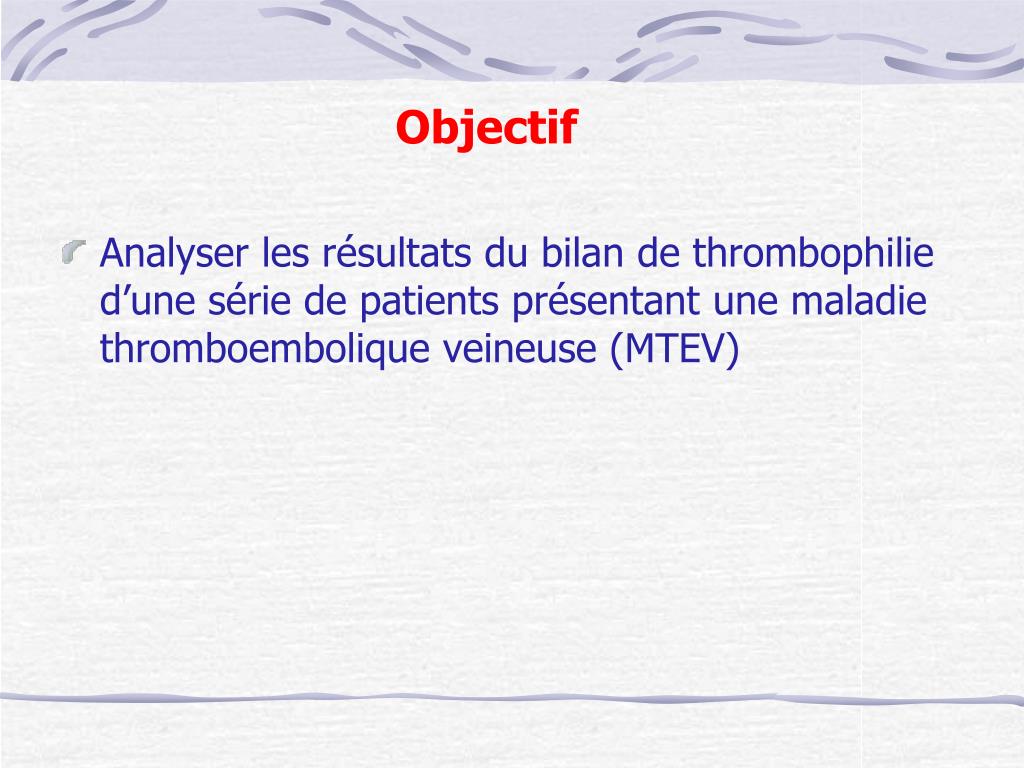 Objectif

Analyser les résultats du bilan de thrombophilie d’une série de patients présentant une maladie thromboembolique veineuse (MTEV)